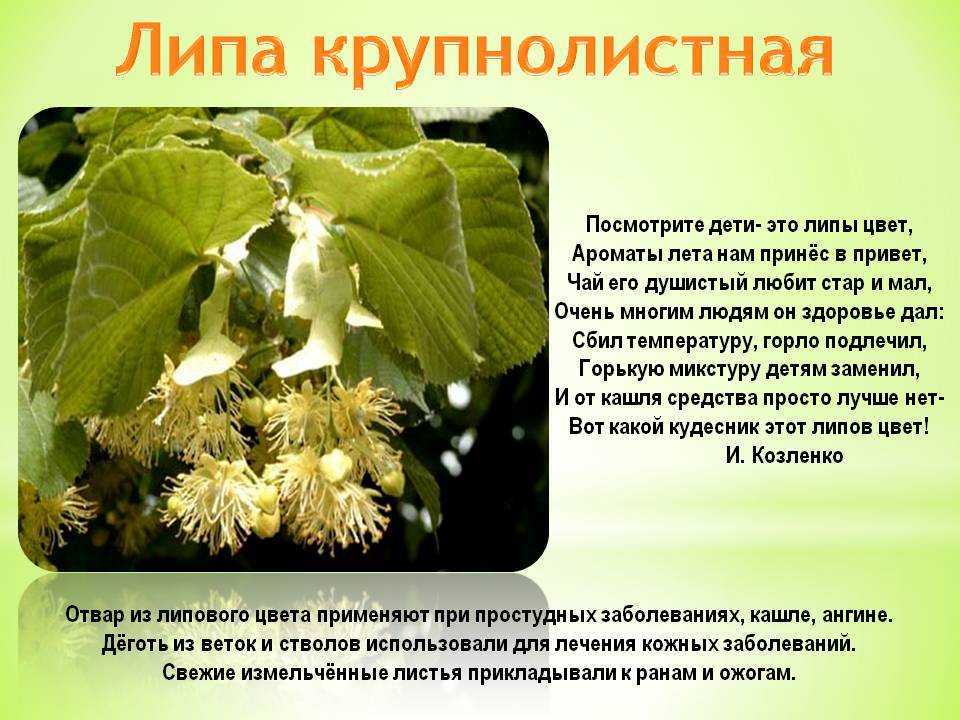 Липа крупнолистная

Посмотрите дети- это липы цвет,
Ароматы лета нам принёс в привет,
Чай его душистый любит стар и мал,
Очень многим людям он здоровье дал:
Сбил температуру, горло подлечил,
Горькую микстуру детям заменил,
И от кашля средства просто лучше нет-
Вот какой кудесник этот липов цвет!
И. Козленко

Отвар из липового цвета применяют при простудных заболеваниях, кашле, ангине.
Дёготь из веток и стволов использовали для лечения кожных заболеваний.
Свежие измельчённые листья прикладывали к ранам и ожогам.